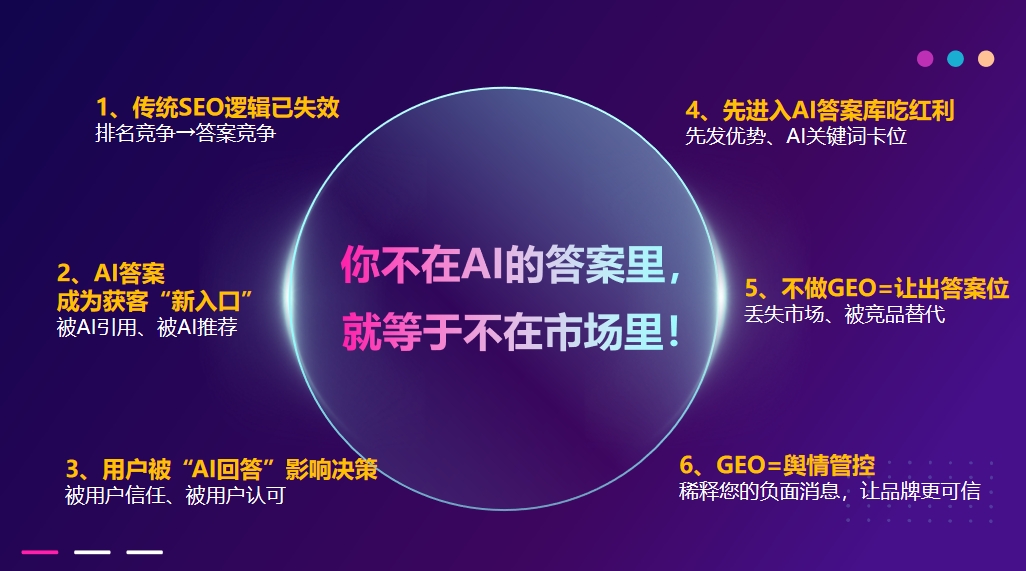 1、传统SEO逻辑已失效
排名竞争→答案竞争

2、AI答案
成为获客“新入口”
被AI引用、被AI推荐

3、用户被“AI回答”影响决策
被用户信任、被用户认可

你不在AI的答案里，
就等于不在市场里！

4、先进入AI答案库吃红利
先发优势、AI关键词卡位

5、不做GEO=让出答案位
丢失市场、被竞品替代

6、GEO=舆情管控
稀释您的负面消息，让品牌更可信